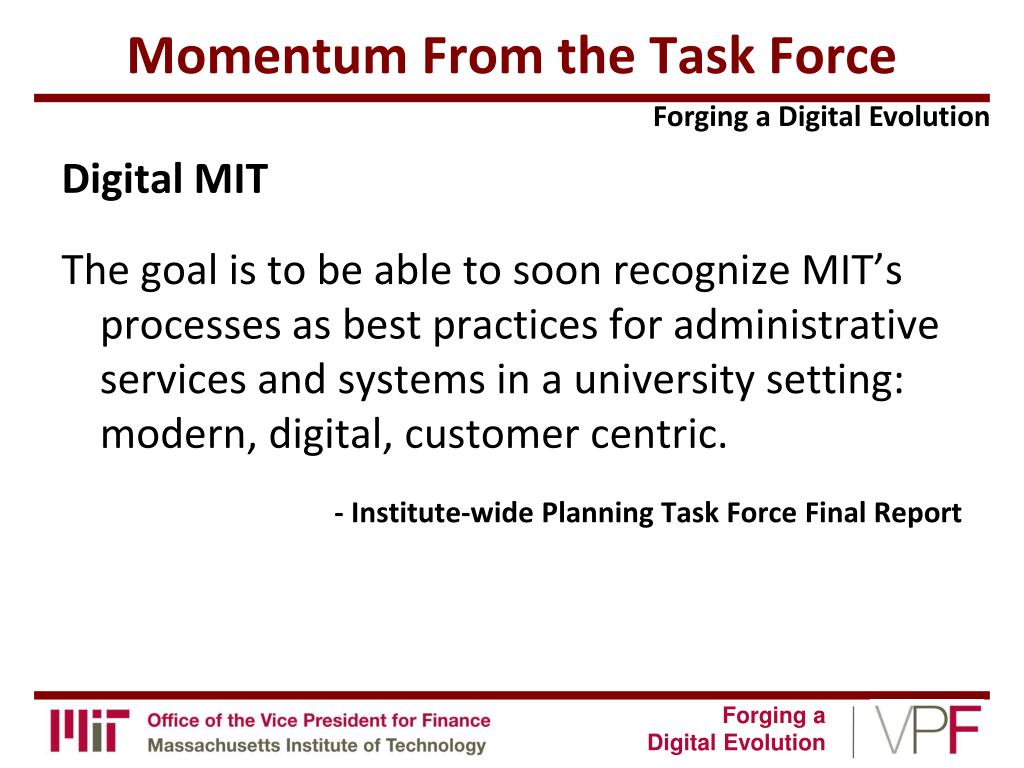 Momentum From the Task Force

Forging a Digital Evolution

Digital MIT

The goal is to be able to soon recognize MIT’s processes as best practices for administrative services and systems in a university setting: modern, digital, customer centric.

- Institute-wide Planning Task Force Final Report

MIT Office of the Vice President for Finance
Massachusetts Institute of Technology

Forging a Digital Evolution

VPF